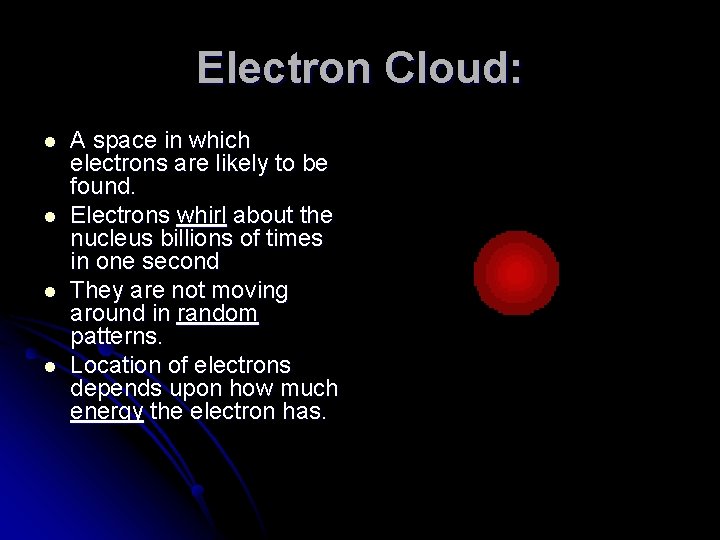 Electron Cloud:

- A space in which electrons are likely to be found.
- Electrons whirl about the nucleus billions of times in one second
- They are not moving around in random patterns.
- Location of electrons depends upon how much energy the electron has.